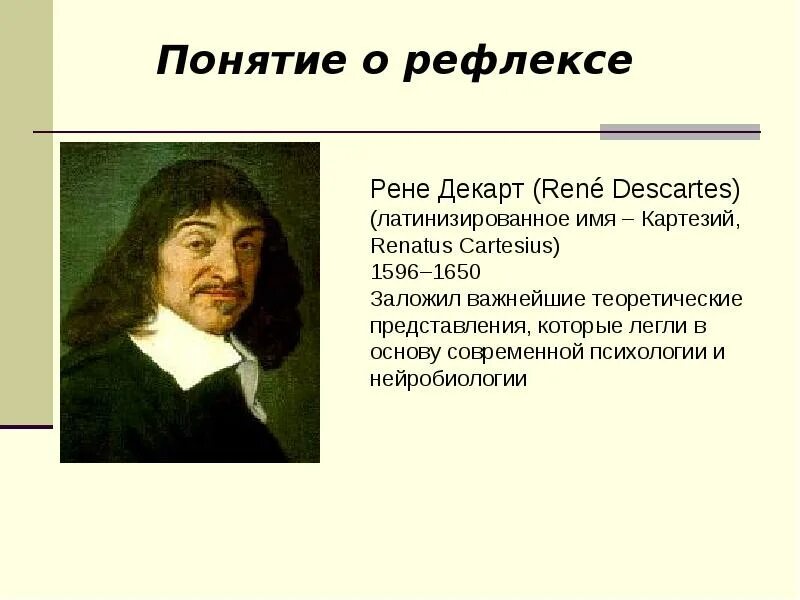 Понятие о рефлексе

Рене Декарт (René Descartes) (латинизированное имя – Картезий, Renatus Cartesius)
1596–1650
Заложил важнейшие теоретические представления, которые легли в основу современной психологии и нейробиологии